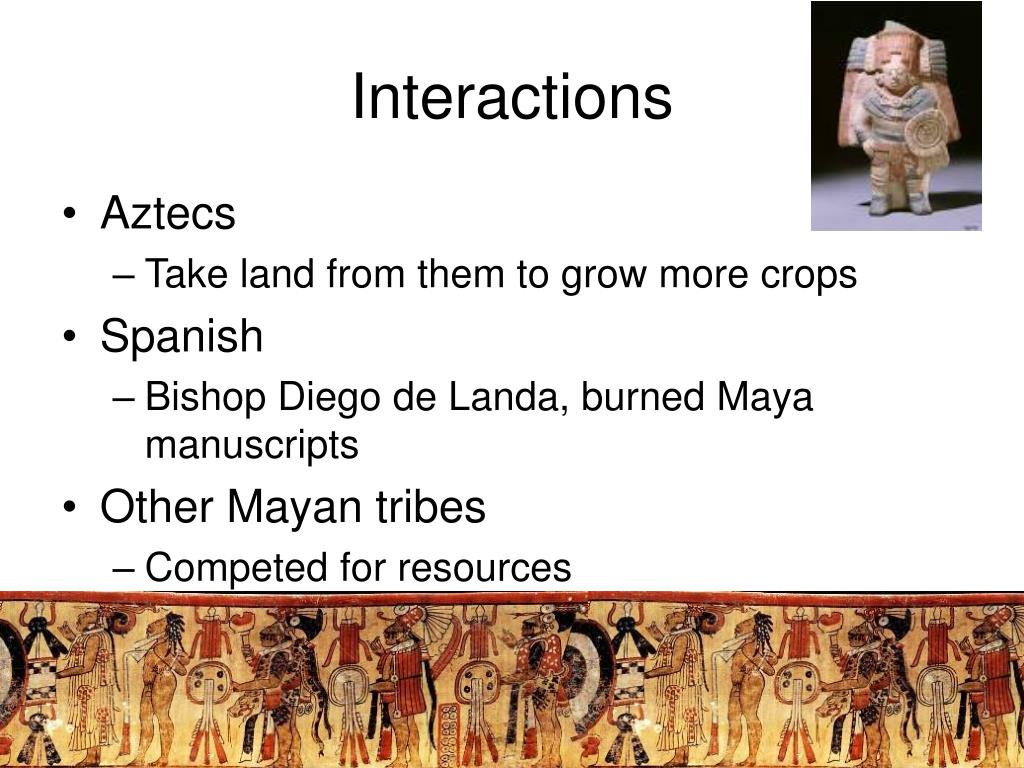 Interactions

• Aztecs
– Take land from them to grow more crops
• Spanish
– Bishop Diego de Landa, burned Maya manuscripts
• Other Mayan tribes
– Competed for resources